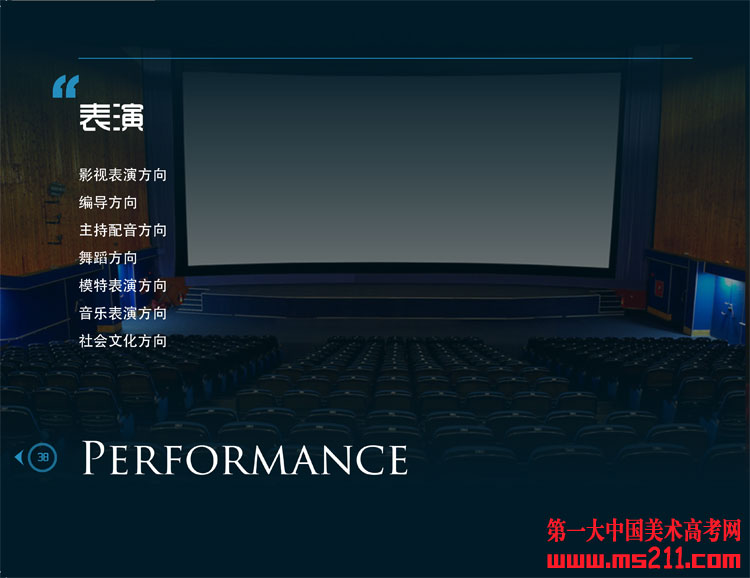 “
表演

影视表演方向
编导方向
主持配音方向
舞蹈方向
模特表演方向
音乐表演方向
社会文化方向

38

PERFORMANCE

第一大中国美术高考网
www.ms211.com